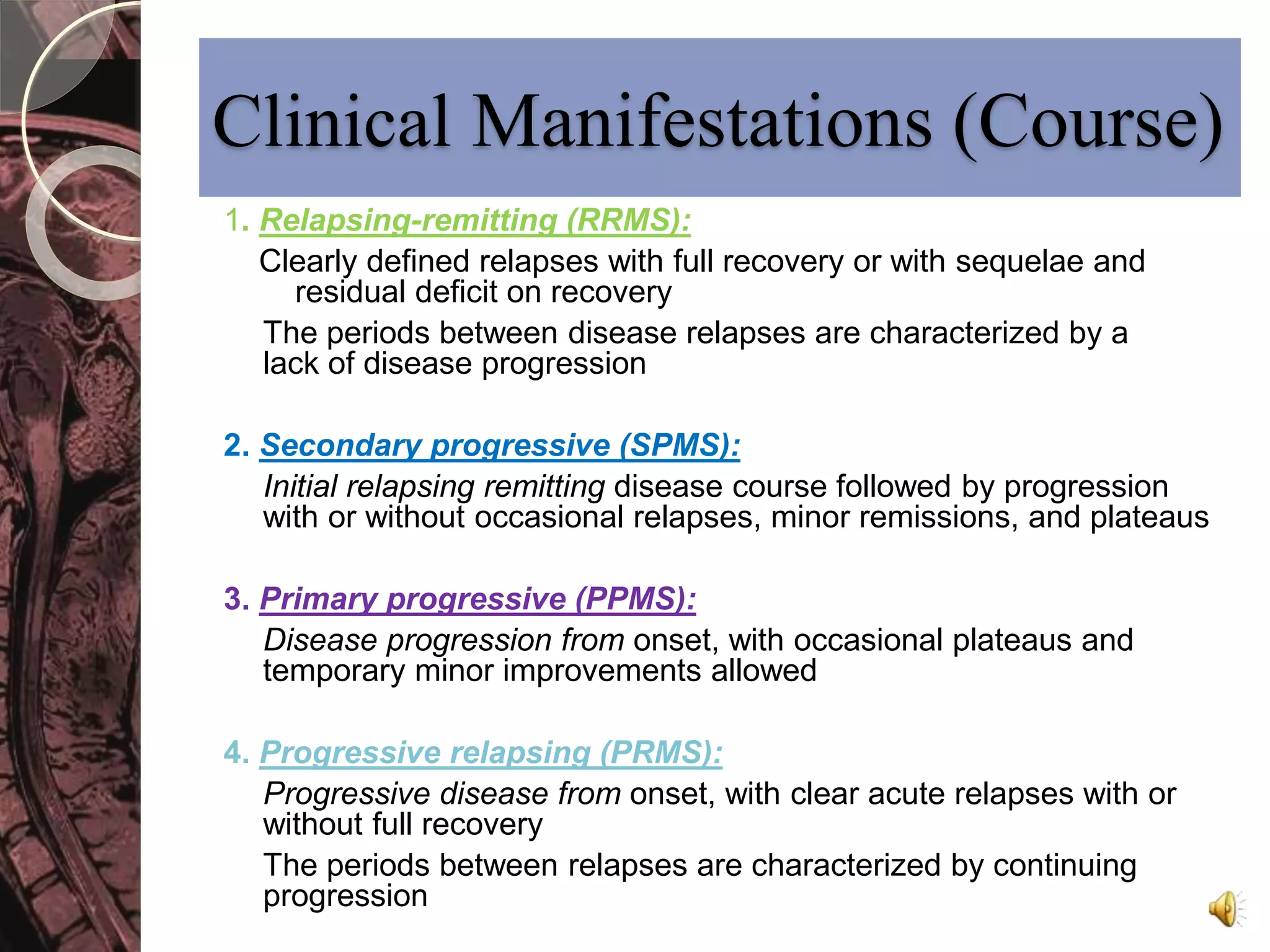 Clinical Manifestations (Course)

1. Relapsing-remitting (RRMS):

Clearly defined relapses with full recovery or with sequelae and residual deficit on recovery

The periods between disease relapses are characterized by a lack of disease progression

2. Secondary progressive (SPMS):

Initial relapsing remitting disease course followed by progression with or without occasional relapses, minor remissions, and plateaus

3. Primary progressive (PPMS):

Disease progression from onset, with occasional plateaus and temporary minor improvements allowed

4. Progressive relapsing (PRMS):

Progressive disease from onset, with clear acute relapses with or without full recovery

The periods between relapses are characterized by continuing progression